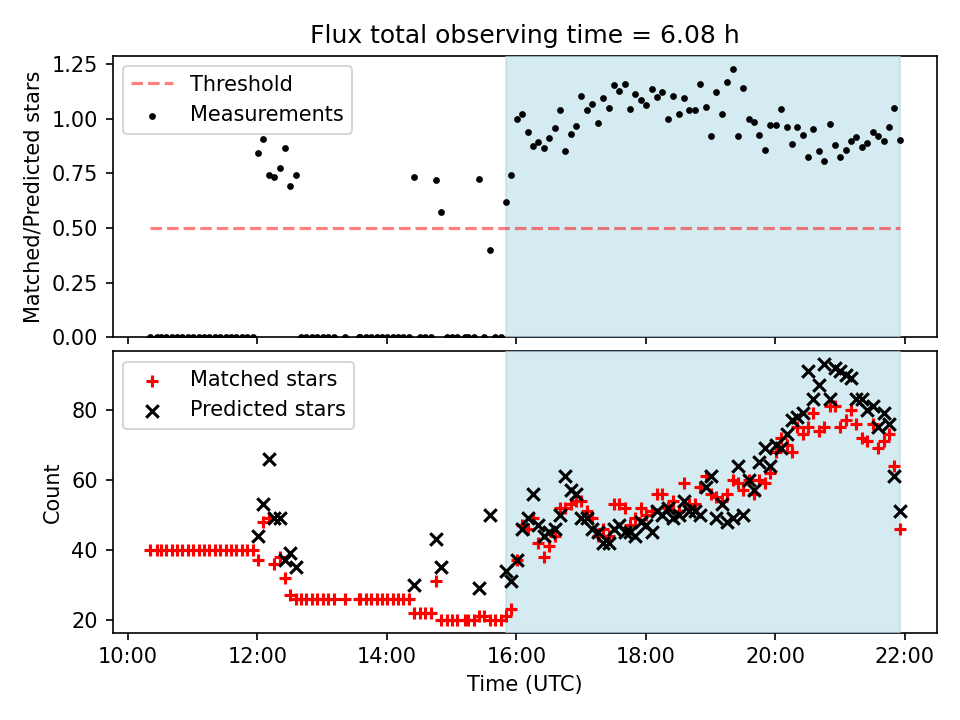 Flux total observing time = 6.08 h

Matched/Predicted stars

1.25
1.00
0.75
0.50
0.25
0.00

Threshold
Measurements

Count

80
60
40
20

Matched stars
Predicted stars

10:00
12:00
14:00
16:00
18:00
20:00
22:00

Time (UTC)